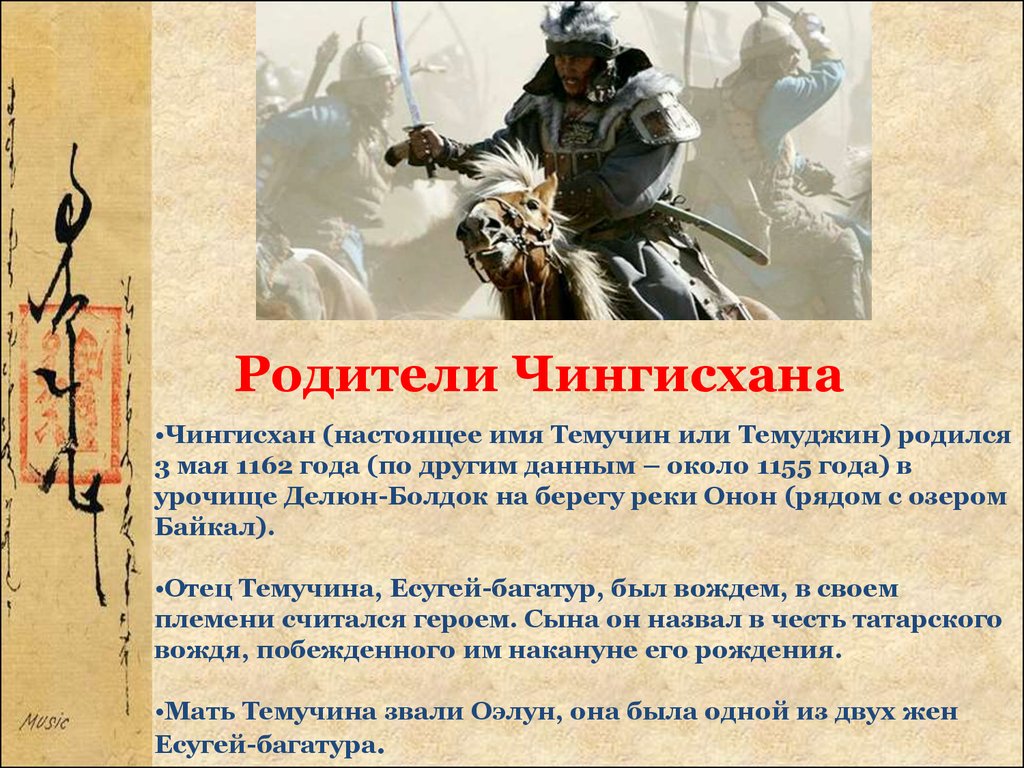 Родители Чингисхана

•Чингисхан (настоящее имя Темучин или Темуджин) родился 3 мая 1162 года (по другим данным – около 1155 года) в урочище Делюн-Болдок на берегу реки Онон (рядом с озером Байкал).

•Отец Темучина, Есугей-багатур, был вождем, в своем племени считался героем. Сына он назвал в честь татарского вождя, побежденного им накануне его рождения.

•Мать Темучина звали Оэлун, она была одной из двух жен Есугей-багатура.

Music